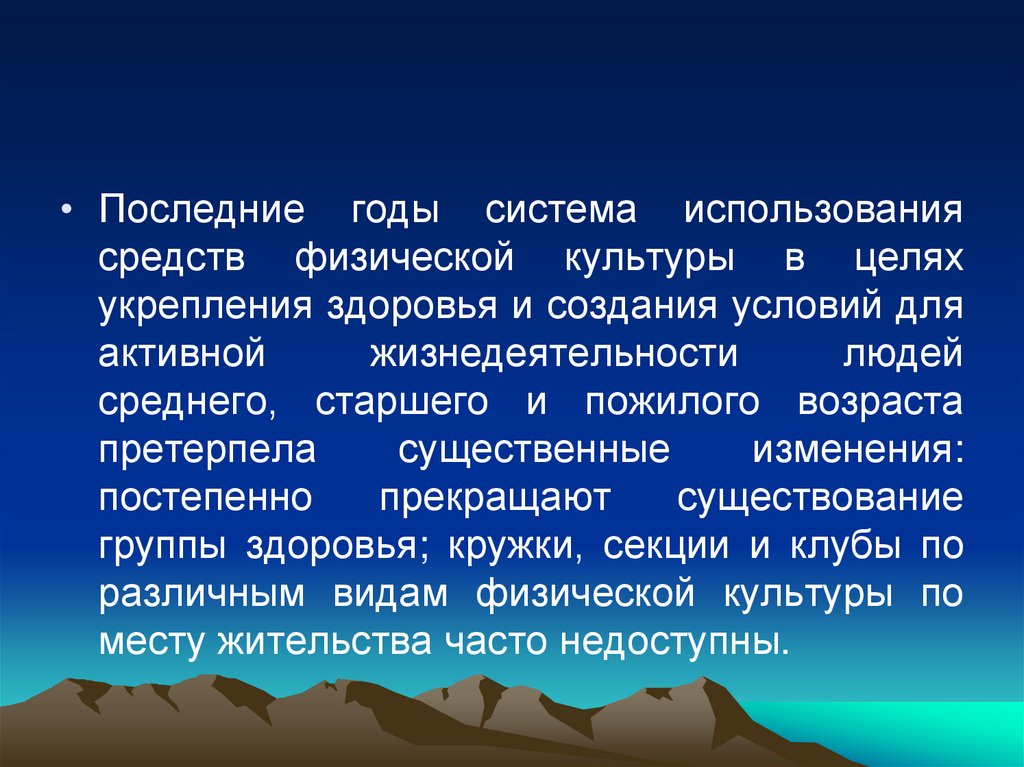 • Последние годы система использования средств физической культуры в целях укрепления здоровья и создания условий для активной жизнедеятельности людей среднего, старшего и пожилого возраста претерпела существенные изменения: постепенно прекращают существование группы здоровья; кружки, секции и клубы по различным видам физической культуры по месту жительства часто недоступны.